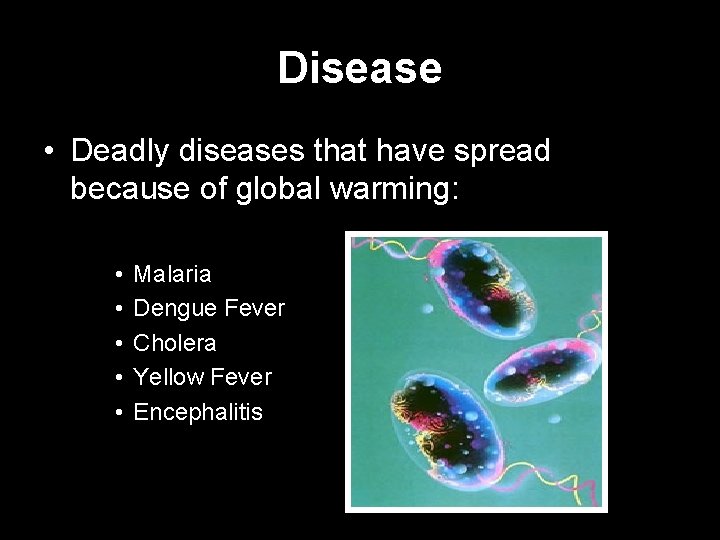 Disease

• Deadly diseases that have spread because of global warming:

• Malaria
• Dengue Fever
• Cholera
• Yellow Fever
• Encephalitis